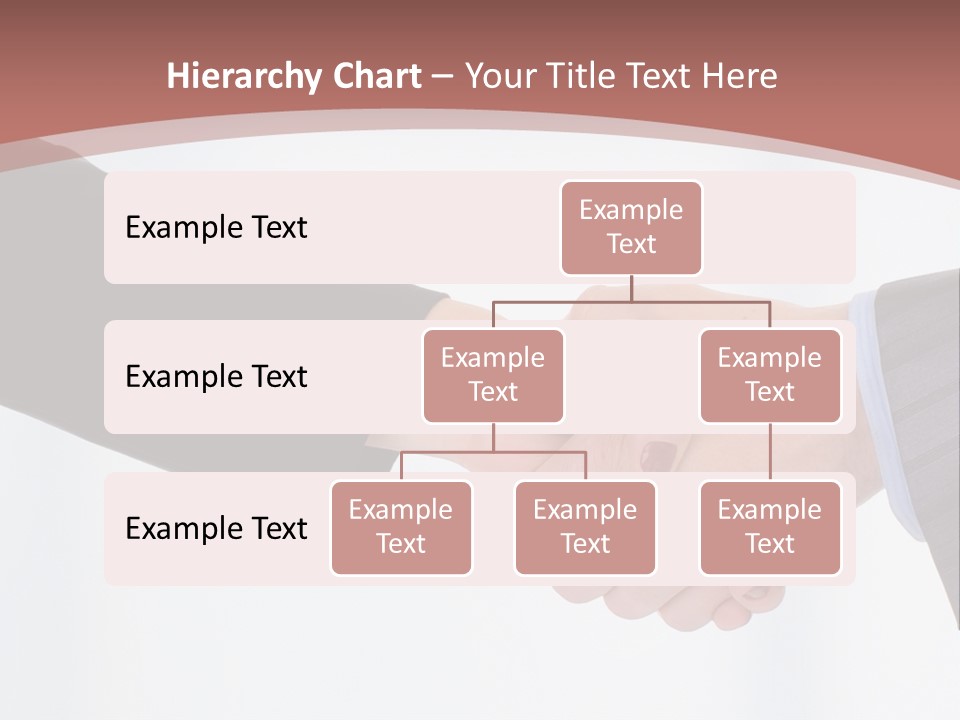 Hierarchy Chart – Your Title Text Here

Example Text

Example Text

Example Text

Example Text

Example Text

Example Text

Example Text

Example Text

Example Text